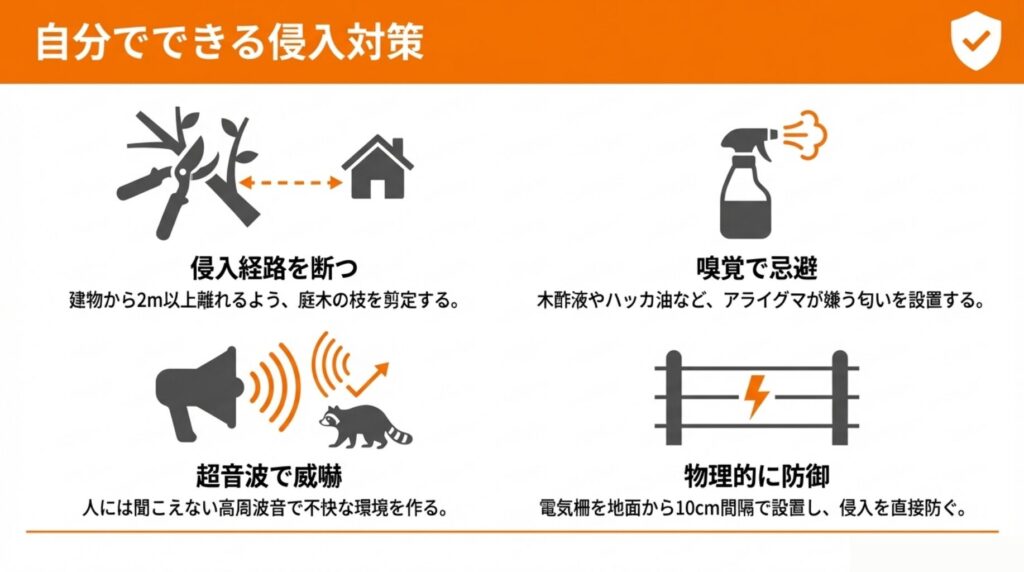 自分でできる侵入対策

侵入経路を断つ
建物から2m以上離れるよう、庭木の枝を剪定する。

嗅覚で忌避
木酢液やハッカ油など、アライグマが嫌う匂いを設置する。

超音波で威嚇
人には聞こえない高周波音で不快な環境を作る。

物理的に防御
電気柵を地面から10cm間隔で設置し、侵入を直接防ぐ。